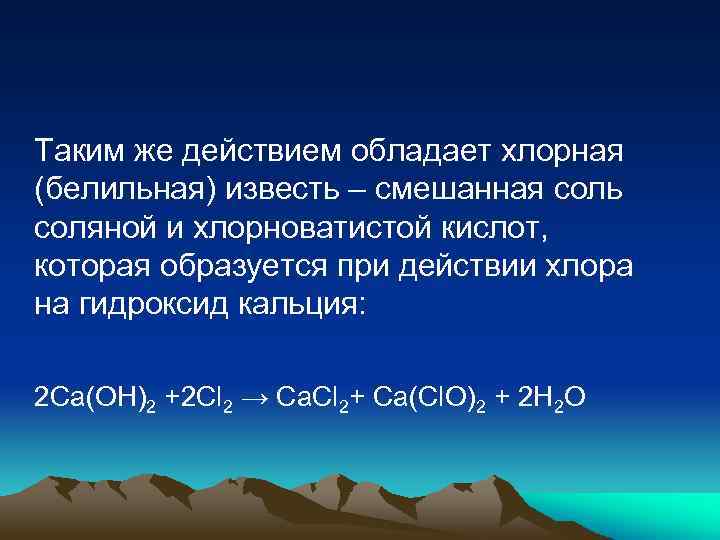 Таким же действием обладает хлорная (белильная) известь – смешанная соль соляной и хлорноватистой кислот, которая образуется при действии хлора на гидроксид кальция:

$2Ca(OH)_2 + 2Cl_2 \rightarrow CaCl_2 + Ca(ClO)_2 + 2H_2O$